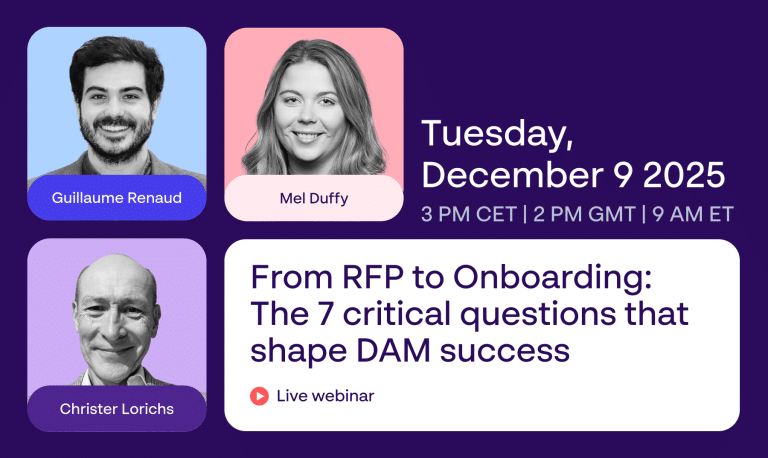 Guillaume Renaud

Mel Duffy

Tuesday, December 9 2025

3 PM CET | 2 PM GMT | 9 AM ET

Christer Lorichs

From RFP to Onboarding: The 7 critical questions that shape DAM success

Live webinar